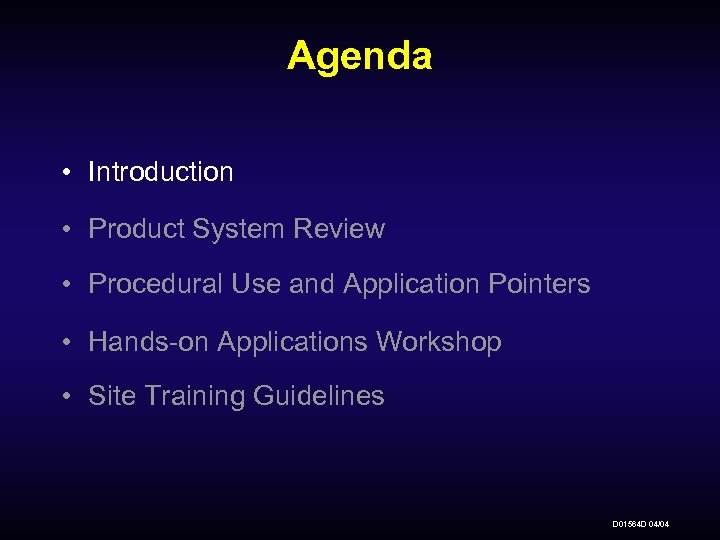 Agenda

• Introduction

• Product System Review

• Procedural Use and Application Pointers

• Hands-on Applications Workshop

• Site Training Guidelines

D01564D 04/04